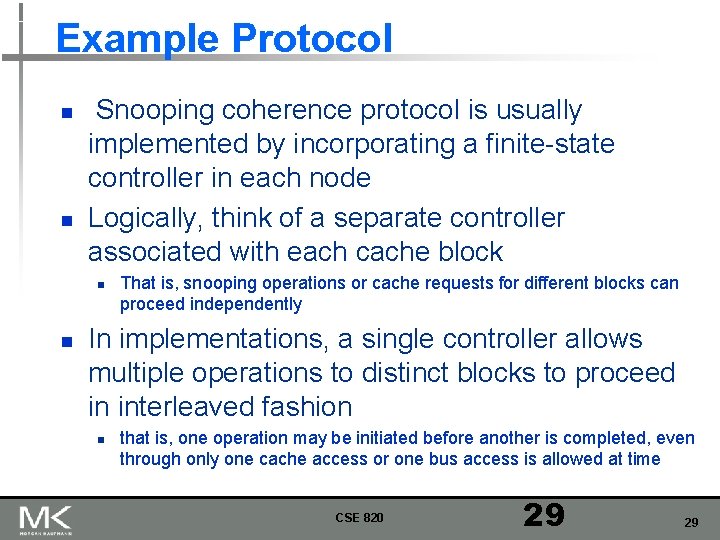 Example Protocol

Snooping coherence protocol is usually implemented by incorporating a finite-state controller in each node

Logically, think of a separate controller associated with each cache block

That is, snooping operations or cache requests for different blocks can proceed independently

In implementations, a single controller allows multiple operations to distinct blocks to proceed in interleaved fashion

that is, one operation may be initiated before another is completed, even through only one cache access or one bus access is allowed at time

MK
MORGAN KAUFMANN

CSE 820

29

29